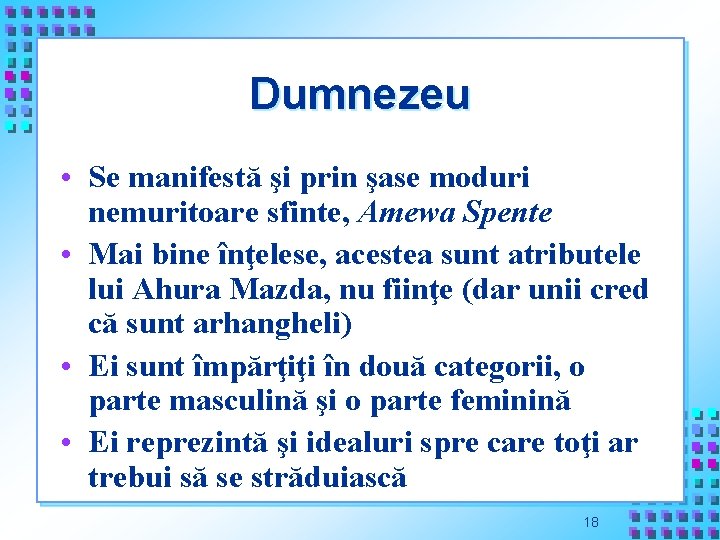 Dumnezeu

• Se manifestă şi prin şase moduri nemuritoare sfinte, Amewa Spente
• Mai bine înţelese, acestea sunt atributele lui Ahura Mazda, nu fiinţe (dar unii cred că sunt arhangheli)
• Ei sunt împărţiţi în două categorii, o parte masculină şi o parte feminină
• Ei reprezintă şi idealuri spre care toţi ar trebui să se străduiască

18